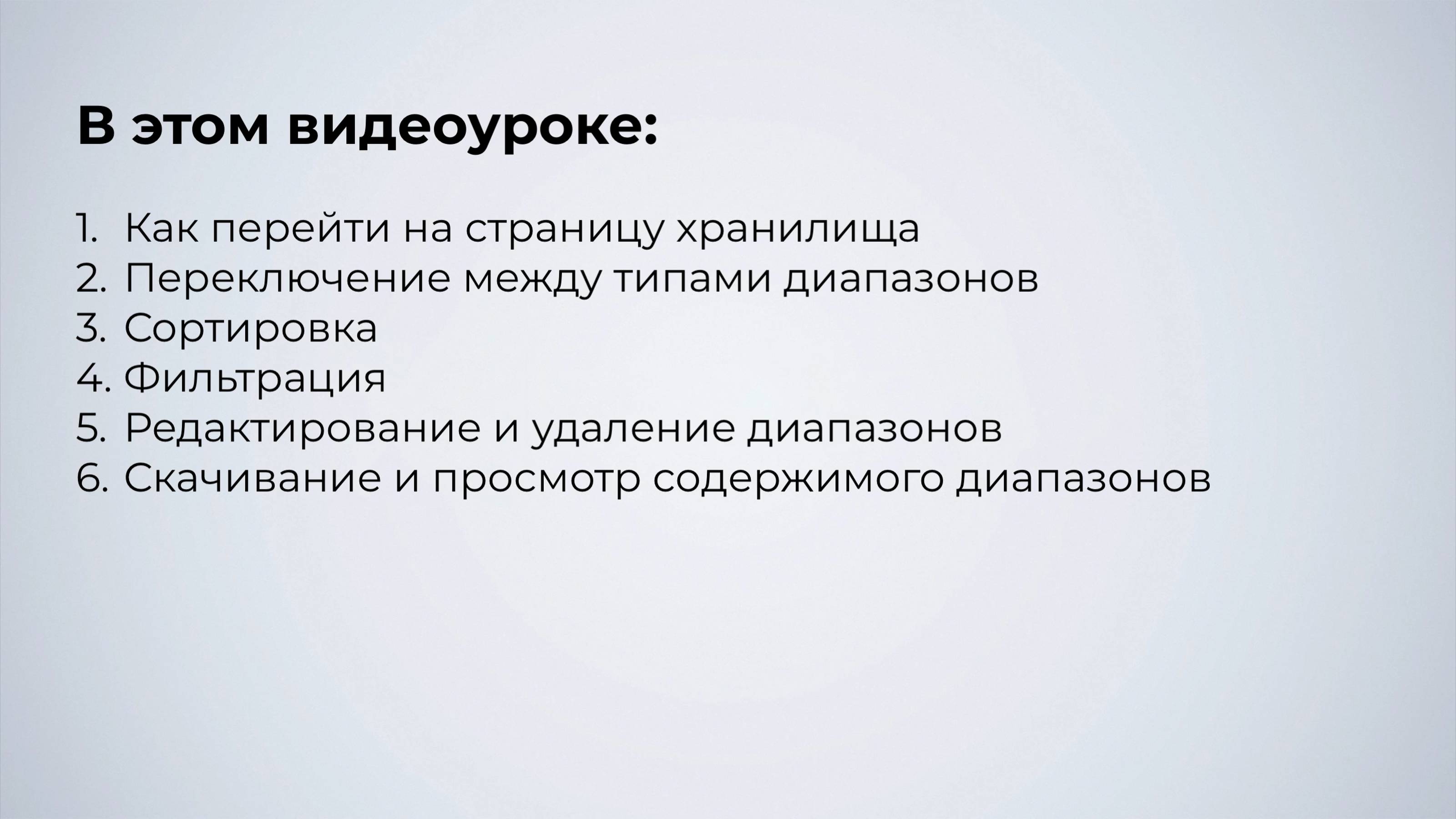 В этом видеоуроке:

1. Как перейти на страницу хранилища
2. Переключение между типами диапазонов
3. Сортировка
4. Фильтрация
5. Редактирование и удаление диапазонов
6. Скачивание и просмотр содержимого диапазонов